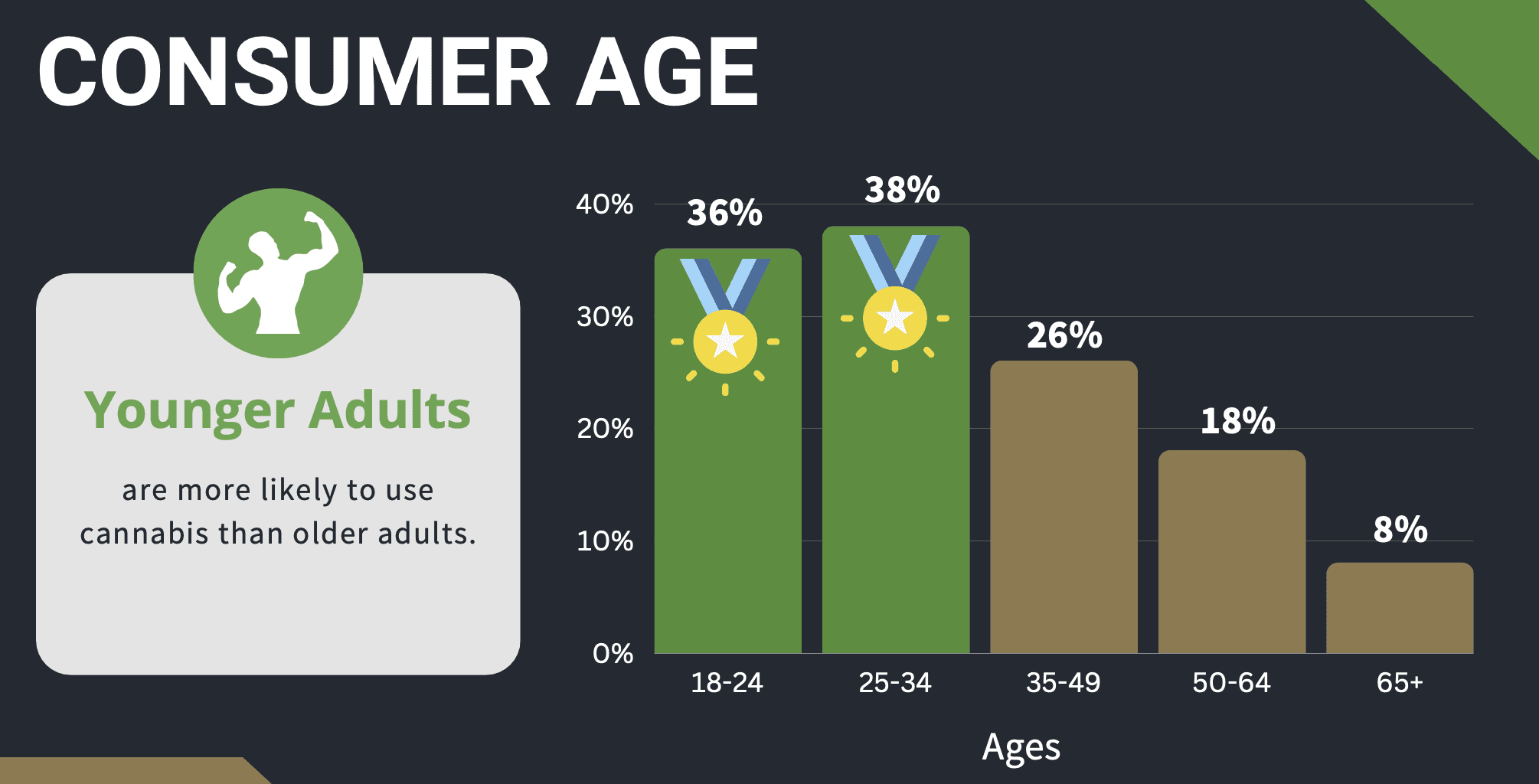 CONSUMER AGE

Younger Adults

are more likely to use cannabis than older adults.

40%
30%
20%
10%
0%

36%
38%
26%
18%
8%

18-24
25-34
35-49
50-64
65+

Ages